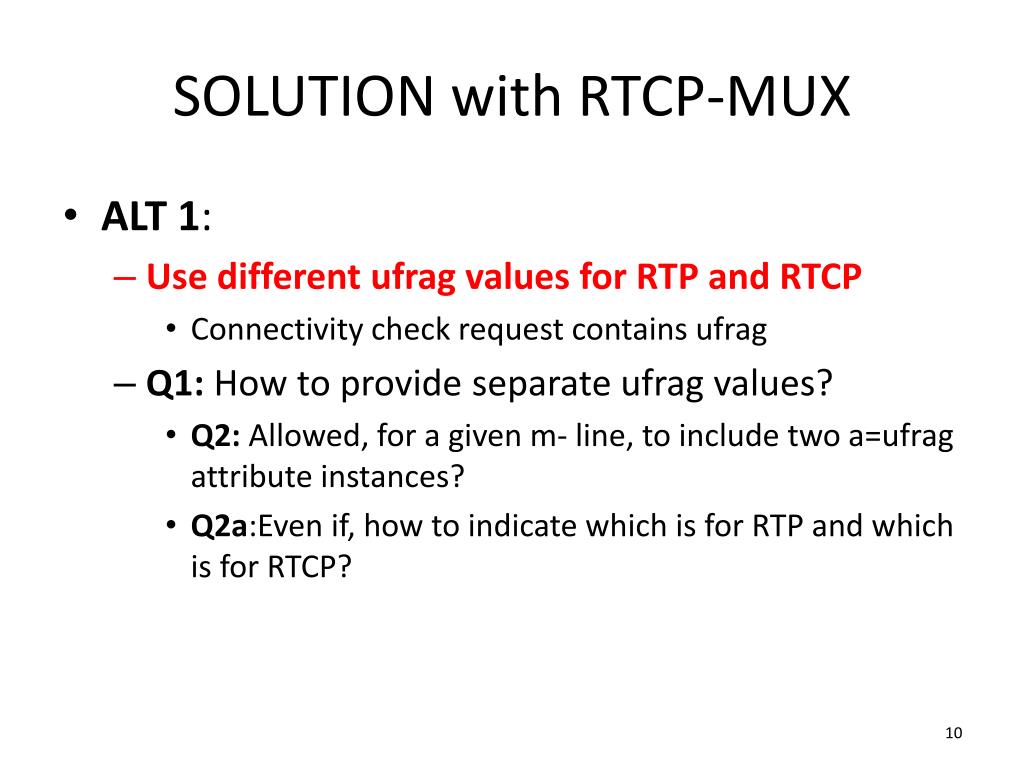 SOLUTION with RTCP-MUX

• ALT 1:
– Use different ufrag values for RTP and RTCP
• Connectivity check request contains ufrag
– Q1: How to provide separate ufrag values?
• Q2: Allowed, for a given m- line, to include two a=ufrag attribute instances?
• Q2a:Even if, how to indicate which is for RTP and which is for RTCP?

10